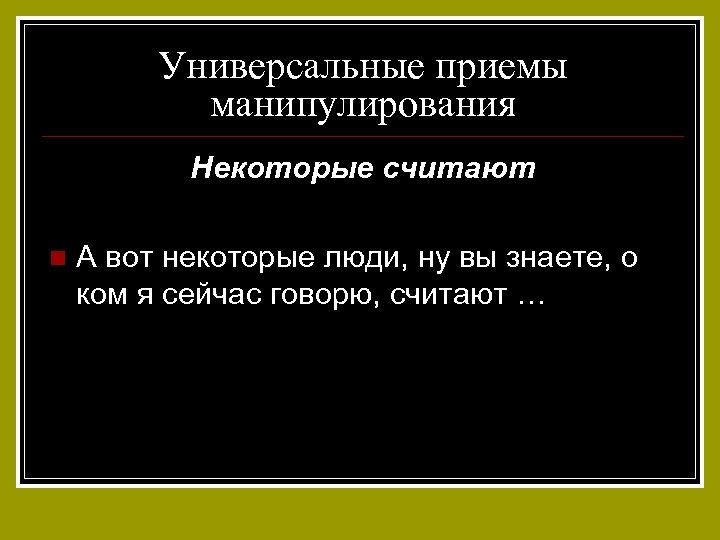 Универсальные приемы манипулирования

Некоторые считают

А вот некоторые люди, ну вы знаете, о ком я сейчас говорю, считают …